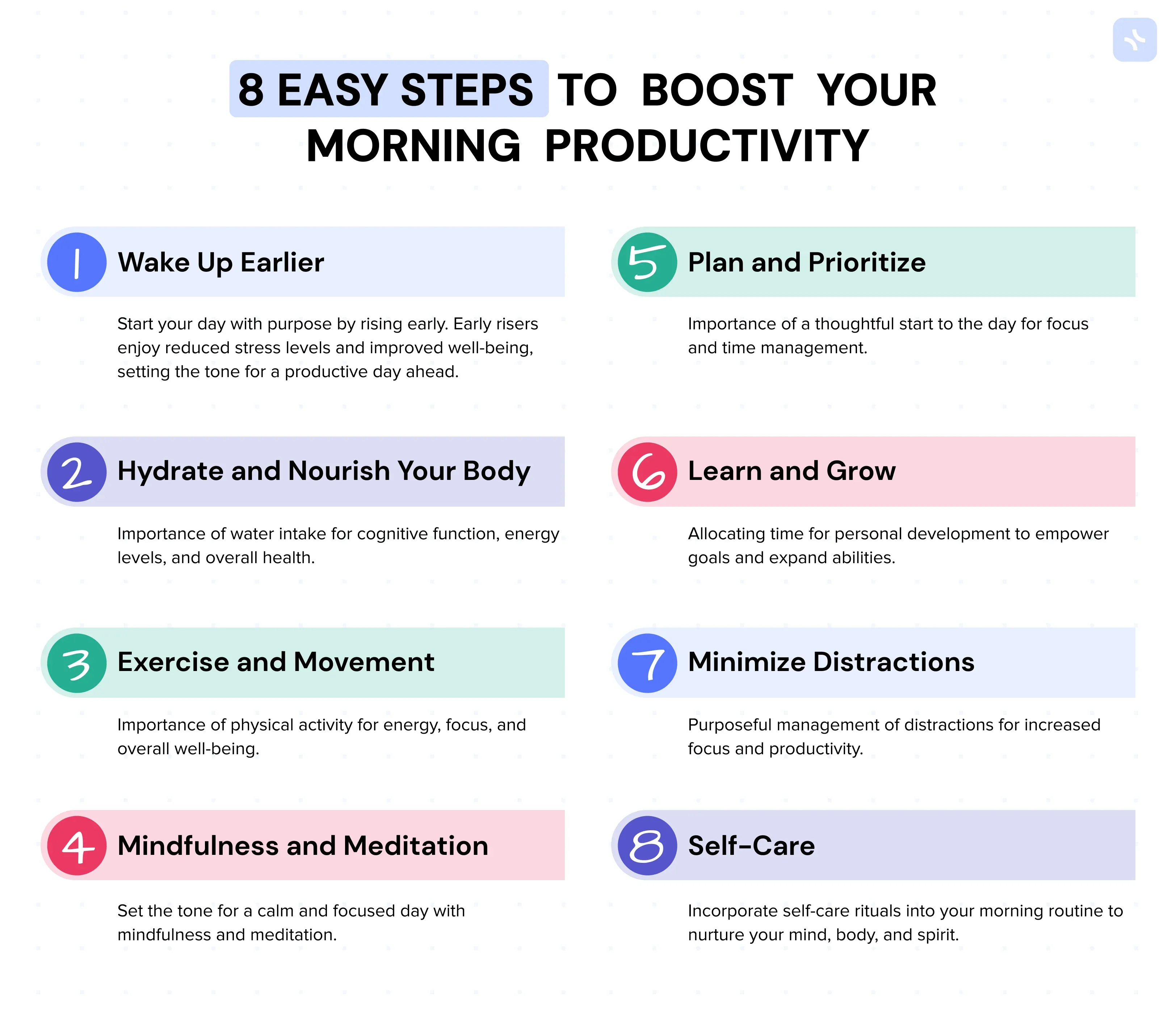 8 EASY STEPS TO BOOST YOUR MORNING PRODUCTIVITY

1 Wake Up Earlier

Start your day with purpose by rising early. Early risers enjoy reduced stress levels and improved well-being, setting the tone for a productive day ahead.

2 Hydrate and Nourish Your Body

Importance of water intake for cognitive function, energy levels, and overall health.

3 Exercise and Movement

Importance of physical activity for energy, focus, and overall well-being.

4 Mindfulness and Meditation

Set the tone for a calm and focused day with mindfulness and meditation.

5 Plan and Prioritize

Importance of a thoughtful start to the day for focus and time management.

6 Learn and Grow

Allocating time for personal development to empower goals and expand abilities.

7 Minimize Distractions

Purposeful management of distractions for increased focus and productivity.

8 Self-Care

Incorporate self-care rituals into your morning routine to nurture your mind, body, and spirit.